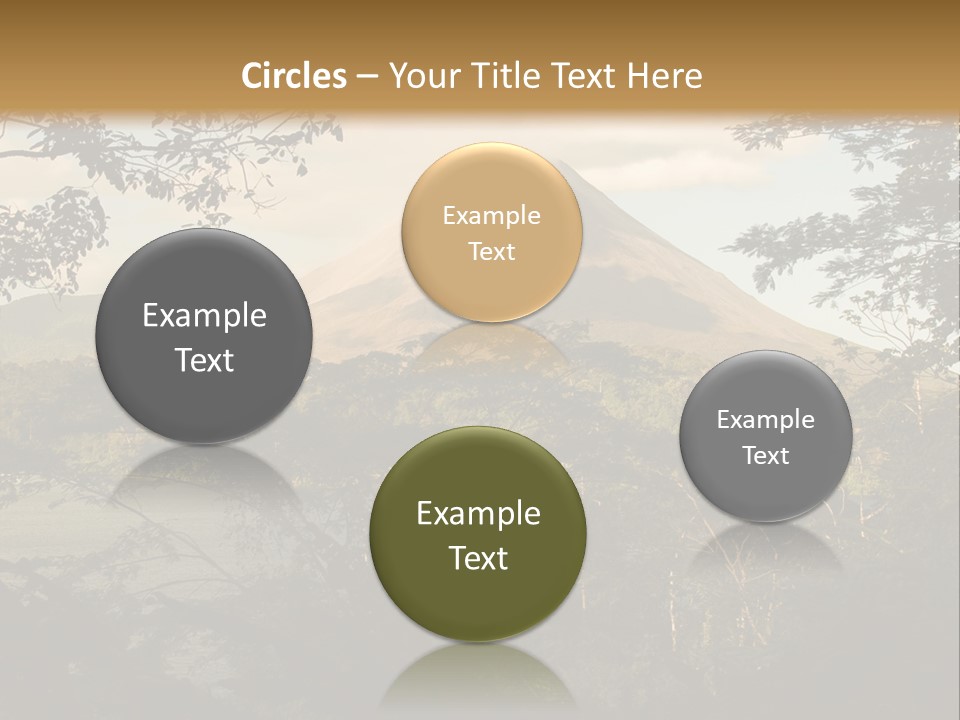 Circles – Your Title Text Here

Example Text

Example Text

Example Text

Example Text